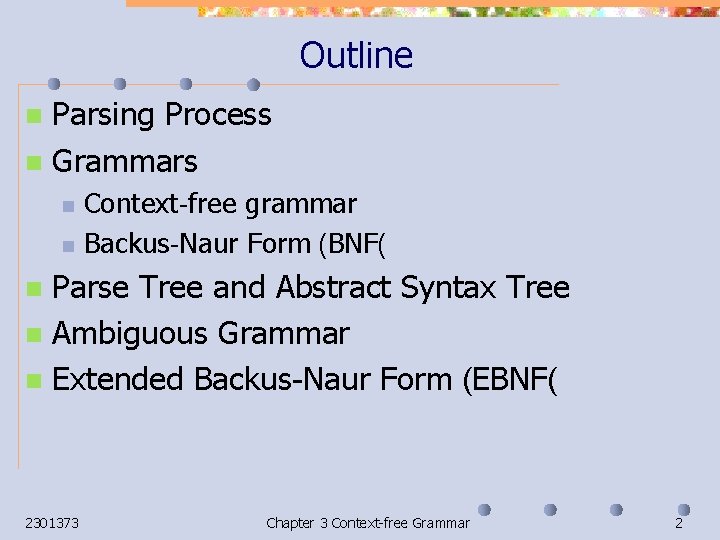 Outline

Parsing Process

Grammars

Context-free grammar

Backus-Naur Form (BNF(

Parse Tree and Abstract Syntax Tree

Ambiguous Grammar

Extended Backus-Naur Form (EBNF(

2301373

Chapter 3 Context-free Grammar

2